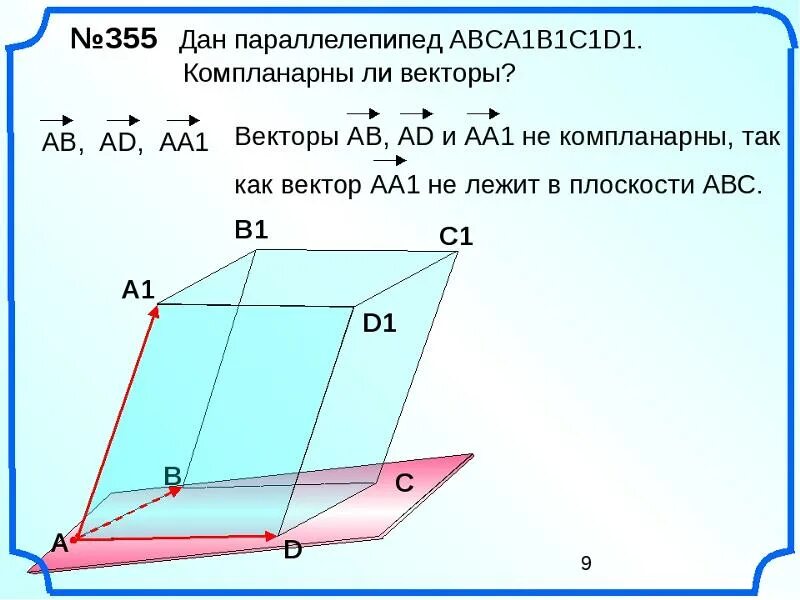 №355 Дан параллелепипед ABCA1B1C1D1. Компланарны ли векторы?

$\overrightarrow{AB}$, $\overrightarrow{AD}$, $\overrightarrow{AA1}$

Векторы $\overrightarrow{AB}$, $\overrightarrow{AD}$ и $\overrightarrow{AA1}$ не компланарны, так как вектор $\overrightarrow{AA1}$ не лежит в плоскости ABC.

B1
C1
A1
D1
B
C
A
D

9